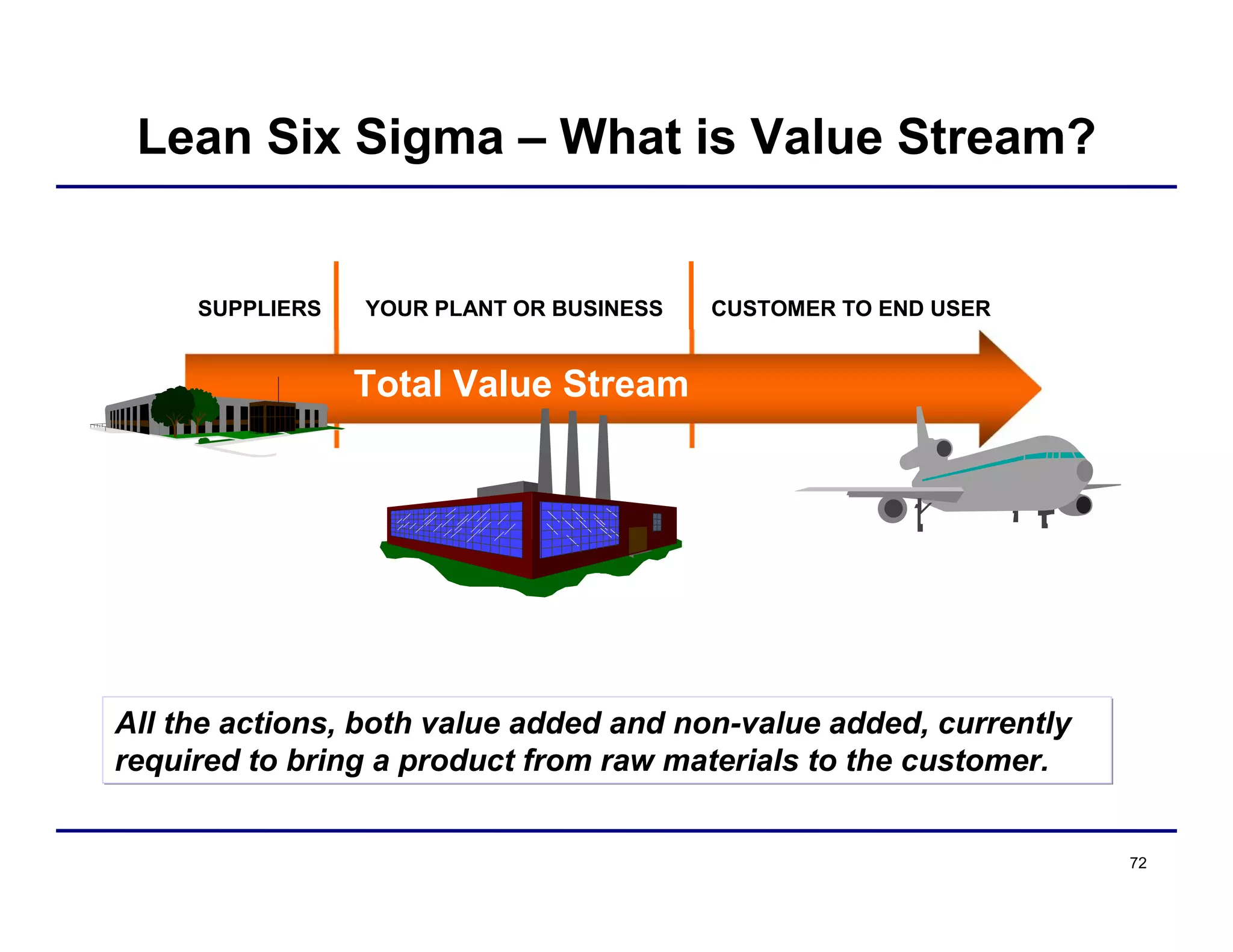 Lean Six Sigma – What is Value Stream?

SUPPLIERS

YOUR PLANT OR BUSINESS

CUSTOMER TO END USER

Total Value Stream

All the actions, both value added and non-value added, currently required to bring a product from raw materials to the customer.

72